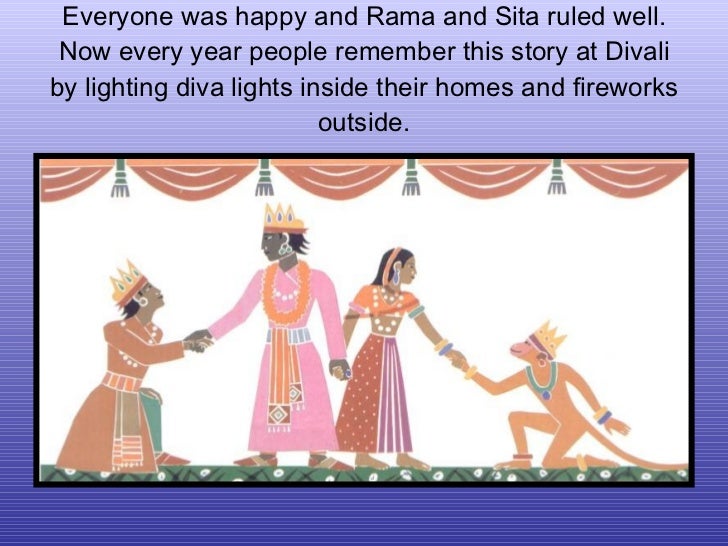 Everyone was happy and Rama and Sita ruled well. Now every year people remember this story at Divali by lighting diva lights inside their homes and fireworks outside.